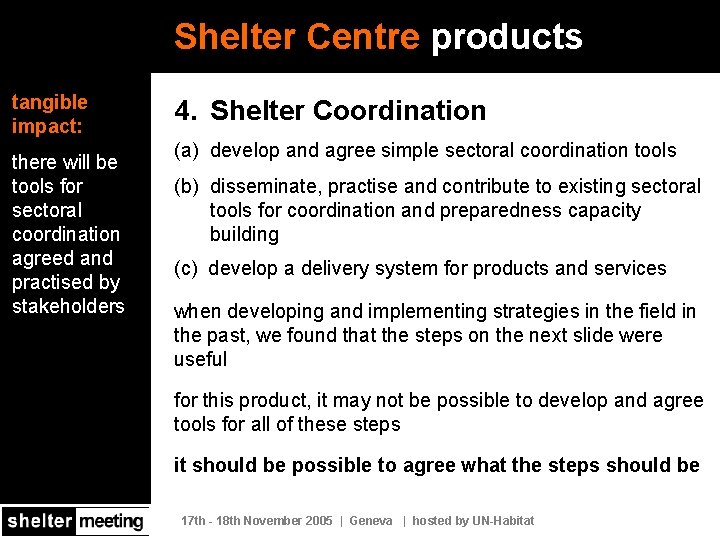 Shelter Centre products

tangible impact:

there will be tools for sectoral coordination agreed and practised by stakeholders

4. Shelter Coordination

(a) develop and agree simple sectoral coordination tools

(b) disseminate, practise and contribute to existing sectoral tools for coordination and preparedness capacity building

(c) develop a delivery system for products and services

when developing and implementing strategies in the field in the past, we found that the steps on the next slide were useful

for this product, it may not be possible to develop and agree tools for all of these steps

it should be possible to agree what the steps should be

shelter meeting

17th - 18th November 2005 | Geneva | hosted by UN-Habitat